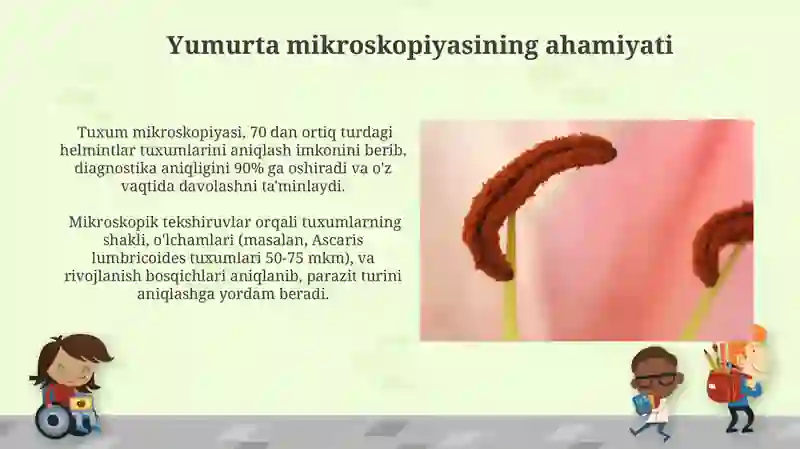 Yumurta mikroskopiyasining ahamiyati

Tuxum mikroskopiyasi, 70 dan ortiq turdagi helmintlar tuxumlarini aniqlash imkonini berib, diagnostika aniqligini 90% ga oshiradi va o'z vaqtida davolashni ta'minlaydi.

Mikroskopik tekshiruvlar orqali tuxumlarning shakli, o'lchamlari (masalan, Ascaris lumbricoides tuxumlari 50-75 mkm), va rivojlanish bosqichlari aniqlanib, parazit turini aniqlashga yordam beradi.